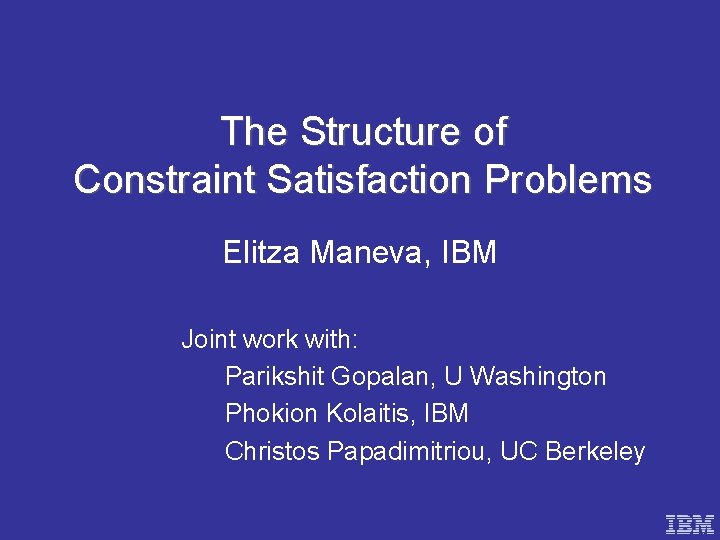 The Structure of
Constraint Satisfaction Problems

Elitza Maneva, IBM

Joint work with:
Parikshit Gopalan, U Washington
Phokion Kolaitis, IBM
Christos Papadimitriou, UC Berkeley

IBM